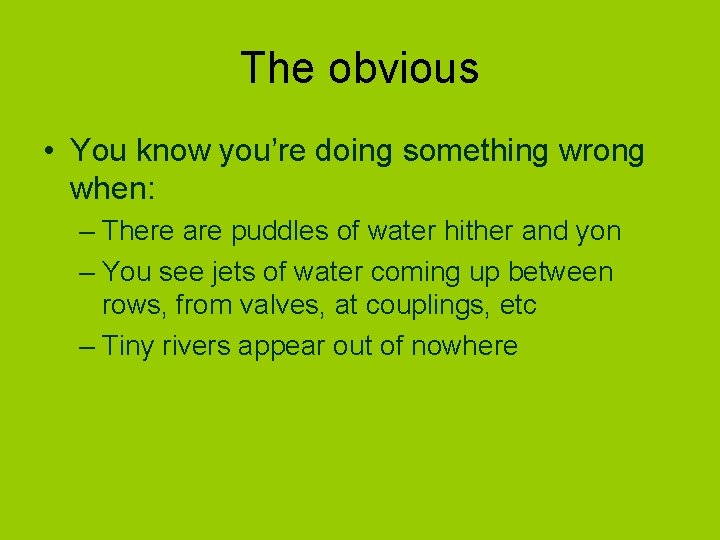 The obvious

• You know you’re doing something wrong when:
– There are puddles of water hither and yon
– You see jets of water coming up between rows, from valves, at couplings, etc
– Tiny rivers appear out of nowhere